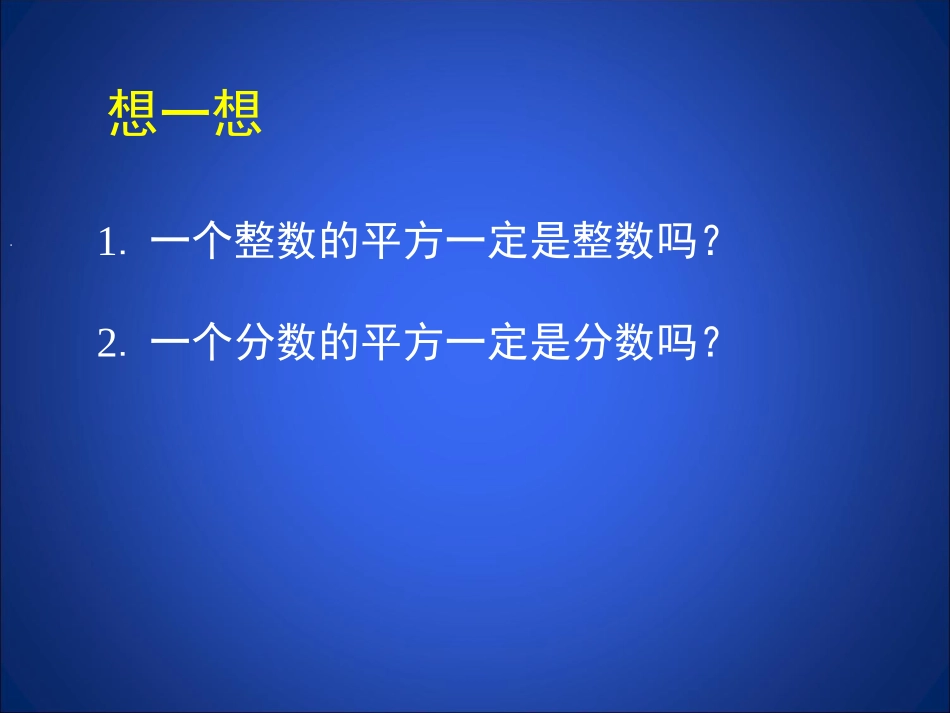 想一想

1. 一个整数的平方一定是整数吗？

2. 一个分数的平方一定是分数吗？